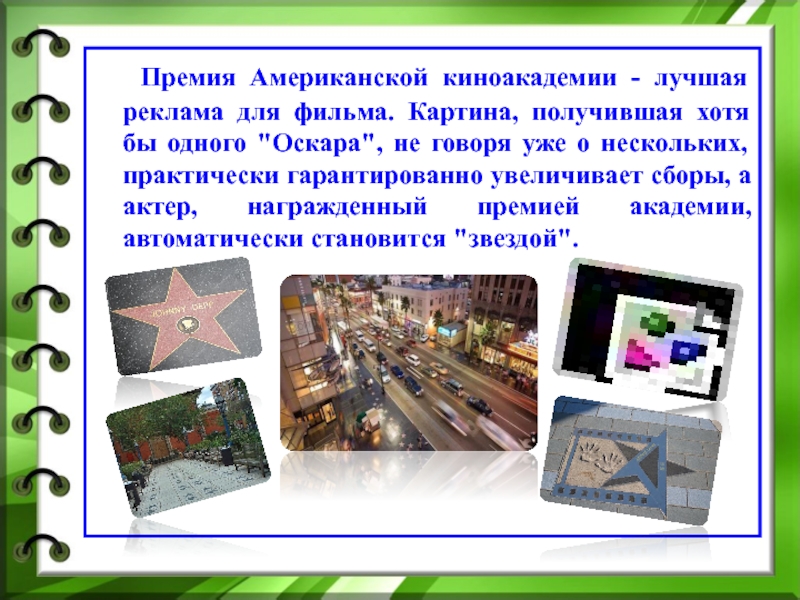 Премия Американской киноакадемии - лучшая реклама для фильма. Картина, получившая хотя бы одного "Оскара", не говоря уже о нескольких, практически гарантированно увеличивает сборы, а актер, награжденный премией академии, автоматически становится "звездой".

JOHNNY DEPP